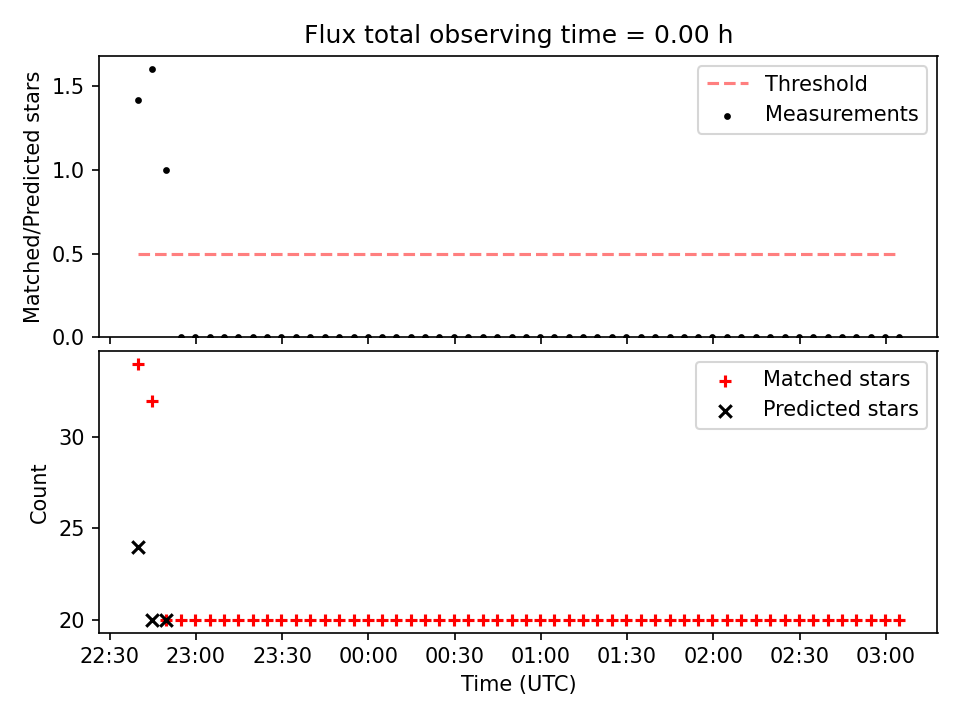 Flux total observing time = 0.00 h

Matched/Predicted stars

1.5
1.0
0.5
0.0

Threshold
Measurements

Count

30
25
20

Matched stars
Predicted stars

22:30
23:00
23:30
00:00
00:30
01:00
01:30
02:00
02:30
03:00

Time (UTC)